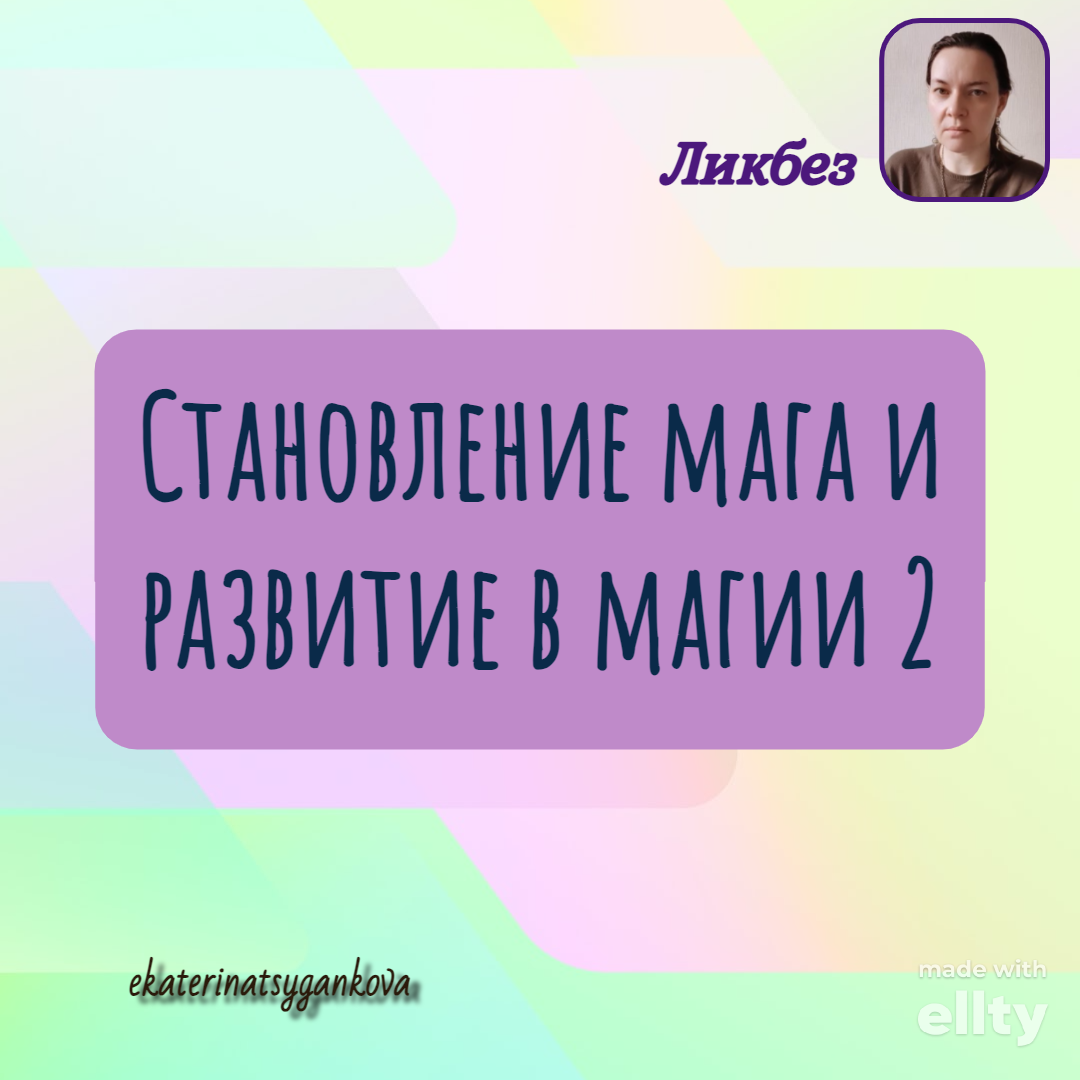 Ликбез

Становление мага и развитие в магии 2

ekaterinatsygankova

made with
ellty